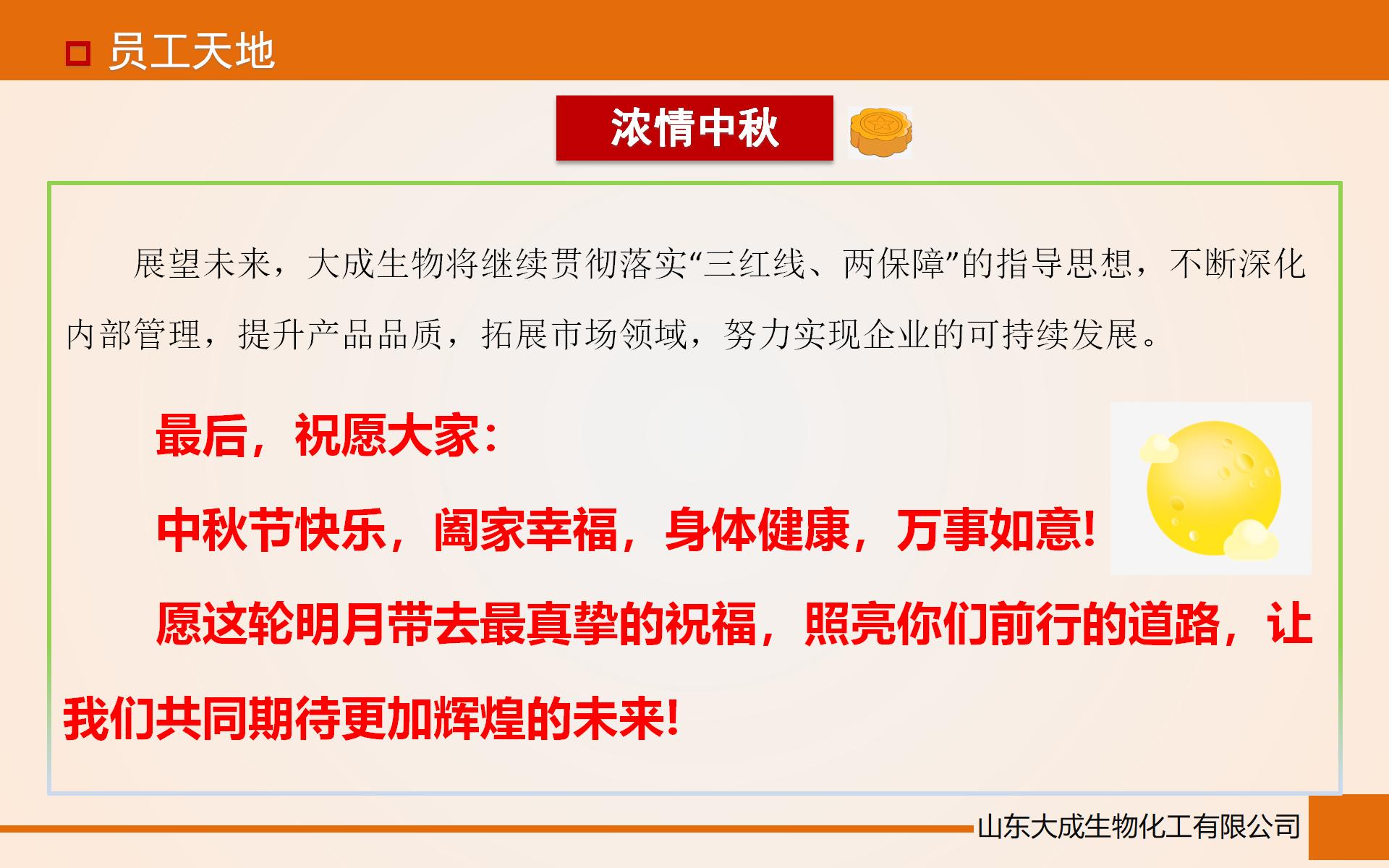 员工天地

浓情中秋

展望未来，大成生物将继续贯彻落实“三红线、两保障”的指导思想，不断深化内部管理，提升产品品质，拓展市场领域，努力实现企业的可持续发展。

最后，祝愿大家：

中秋节快乐，阖家幸福，身体健康，万事如意！

愿这轮明月带去最真挚的祝福，照亮你们前行的道路，让我们共同期待更加辉煌的未来！

山东大成生物化工有限公司